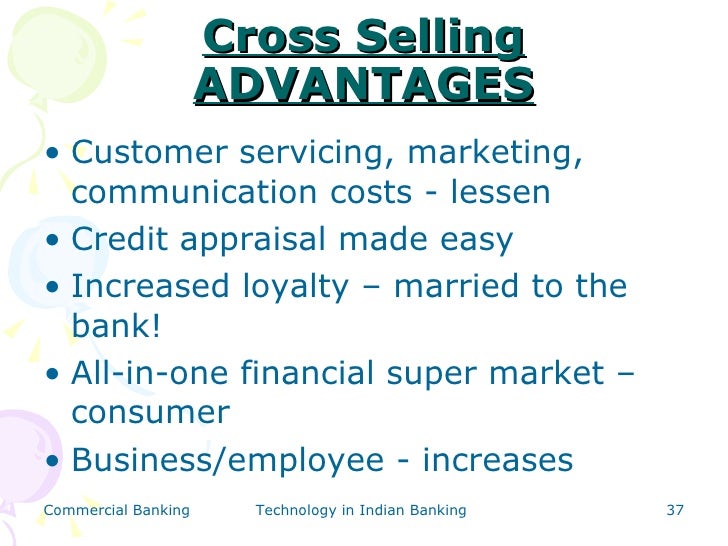 Cross Selling
ADVANTAGES

• Customer servicing, marketing, communication costs - lessen
• Credit appraisal made easy
• Increased loyalty – married to the bank!
• All-in-one financial super market – consumer
• Business/employee - increases

Commercial Banking Technology in Indian Banking 37